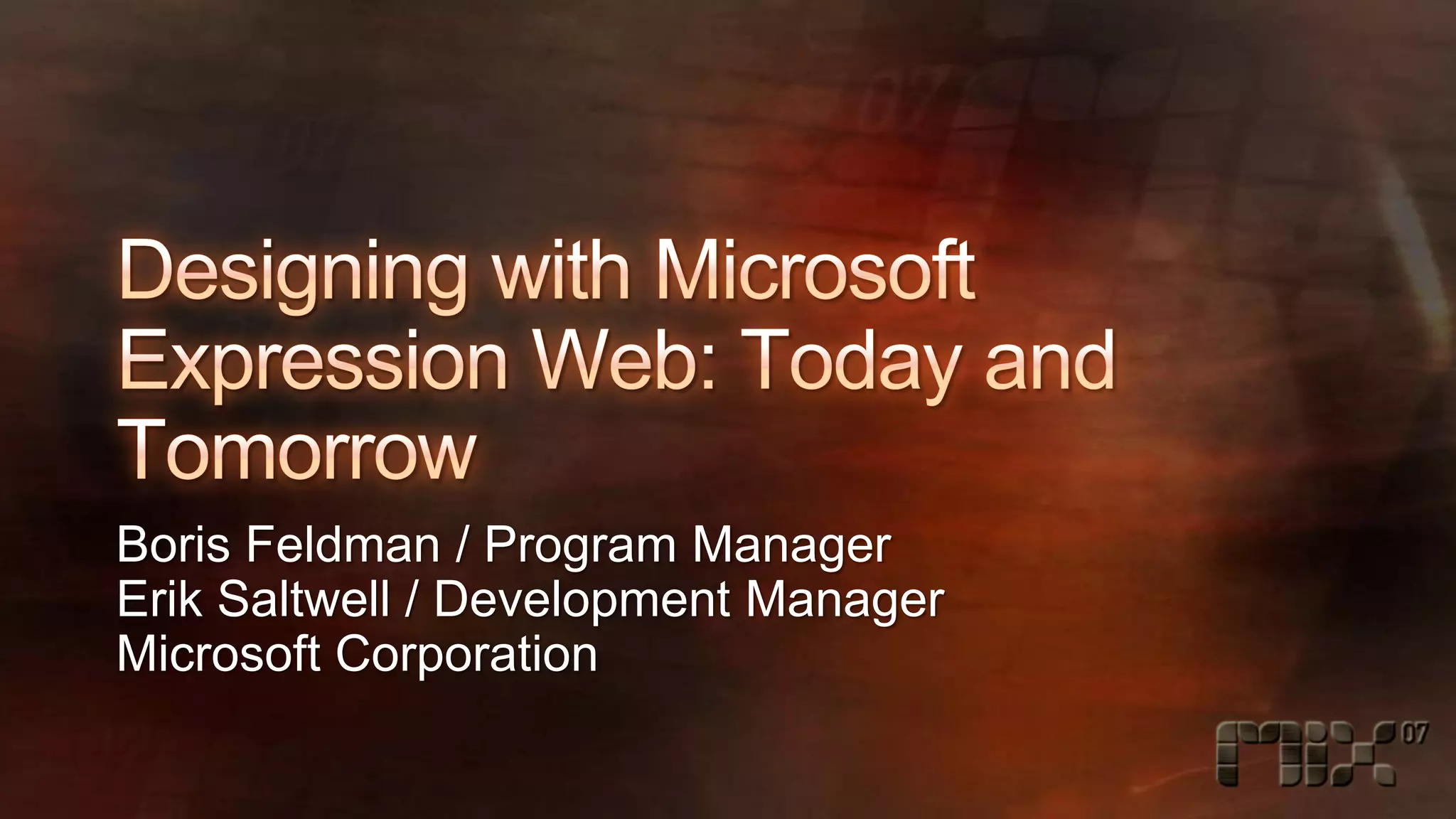 Designing with Microsoft Expression Web: Today and Tomorrow

Boris Feldman / Program Manager
Erik Saltwell / Development Manager
Microsoft Corporation

MIX 07